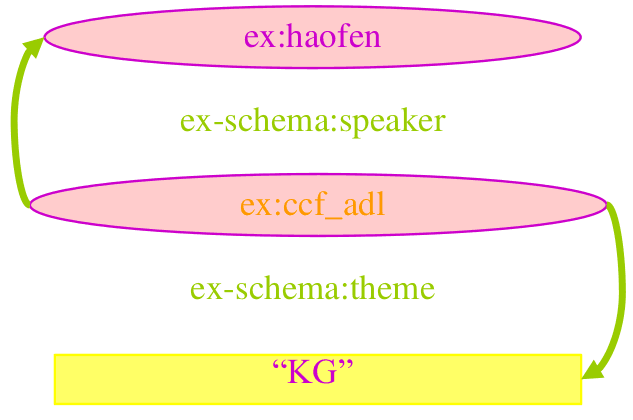 ex:haofen

ex-schema:speaker

ex:ccf_adl

ex-schema:theme

“KG”